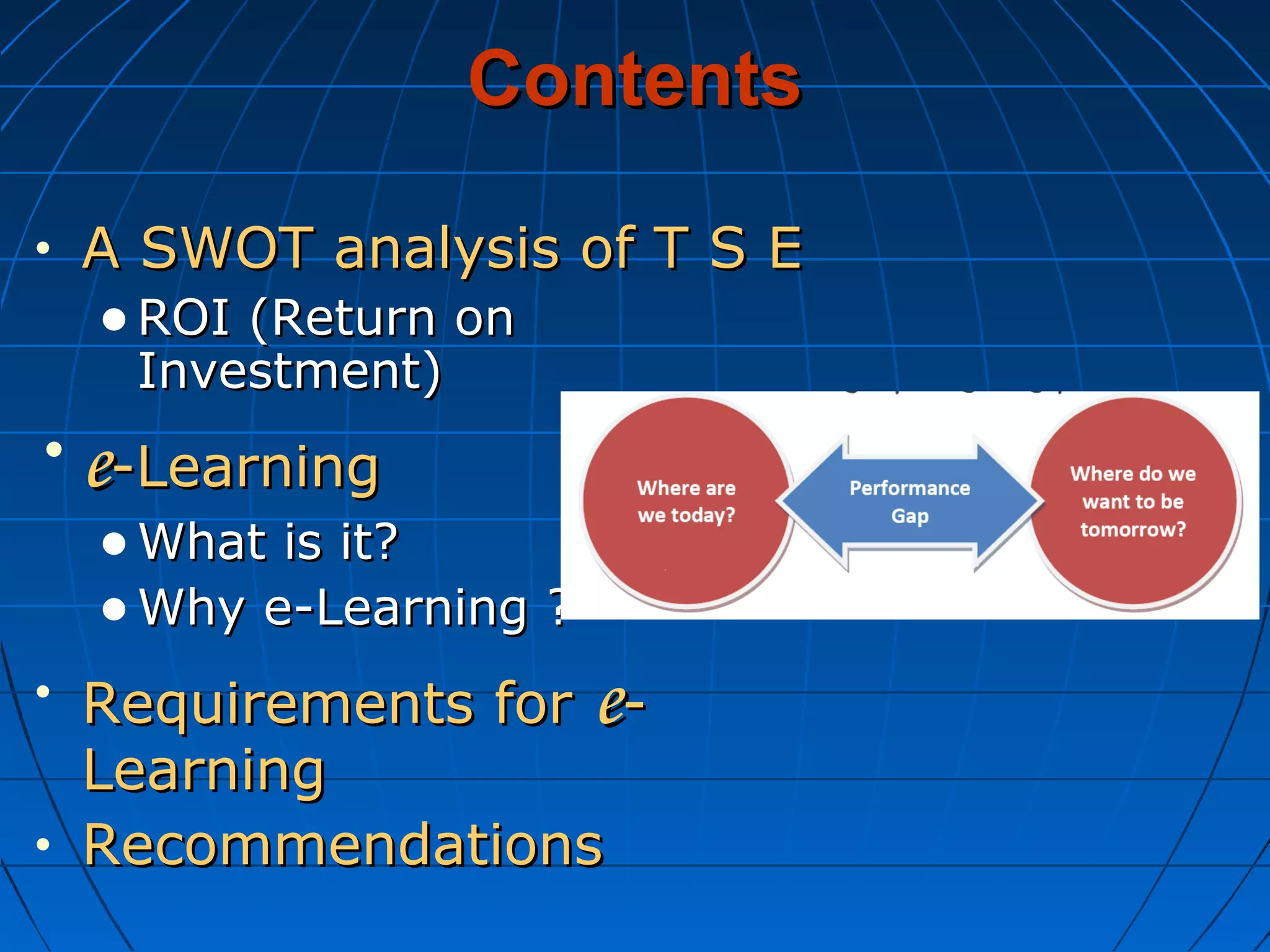 Contents

• A SWOT analysis of T S E
  • ROI (Return on Investment)

• e-Learning
  • What is it?
  • Why e-Learning ?

• Requirements for e-Learning
• Recommendations

Where are we today?

Performance Gap

Where do we want to be tomorrow?